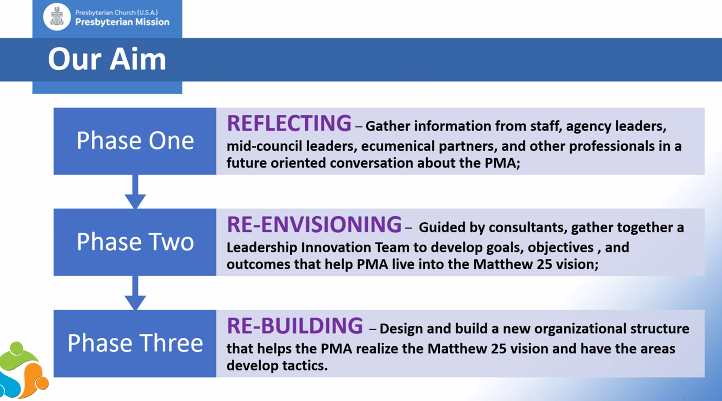 Presbyterian Church (U.S.A.)
Presbyterian Mission

Our Aim

Phase One

REFLECTING – Gather information from staff, agency leaders, mid-council leaders, ecumenical partners, and other professionals in a future oriented conversation about the PMA;

Phase Two

RE-ENVISIONING – Guided by consultants, gather together a Leadership Innovation Team to develop goals, objectives , and outcomes that help PMA live into the Matthew 25 vision;

Phase Three

RE-BUILDING – Design and build a new organizational structure that helps the PMA realize the Matthew 25 vision and have the areas develop tactics.